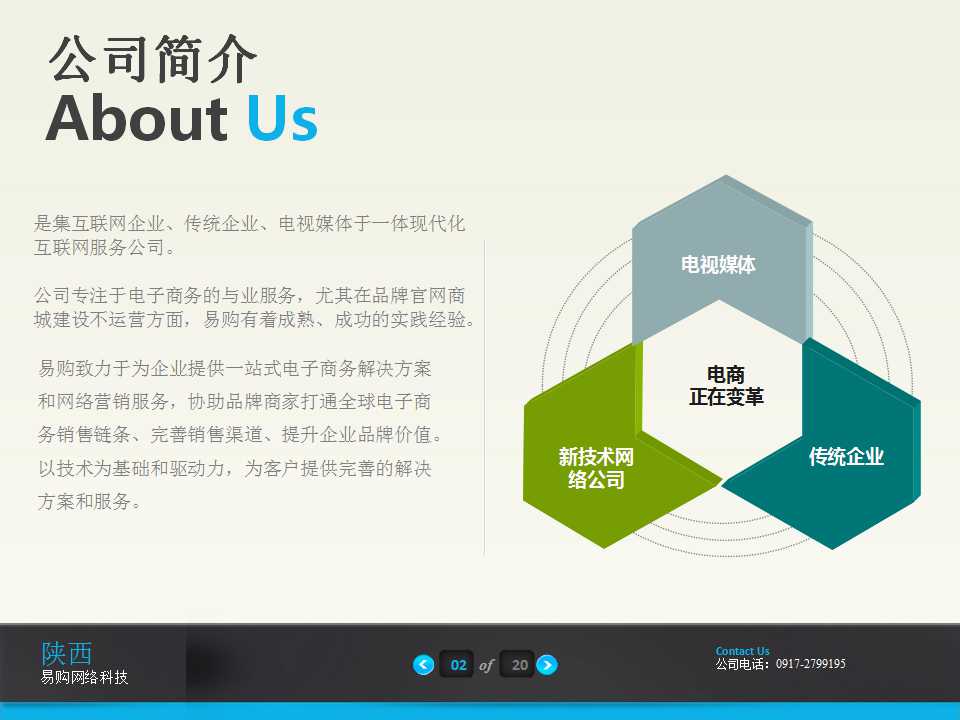 公司简介
About Us

是集互联网企业、传统企业、电视媒体于一体现代化互联网服务公司。

公司专注于电子商务的与业服务，尤其在品牌官网商城建设不运营方面，易购有着成熟、成功的实践经验。

易购致力于为企业提供一站式电子商务解决方案和网络营销服务，协助品牌商家打通全球电子商务销售链条、完善销售渠道、提升企业品牌价值。以技术为基础和驱动力，为客户提供完善的解决方案和服务。

电视媒体

电商
正在变革

新技术网络公司

传统企业

陕西
易购网络科技

02 of 20

Contact Us
公司电话：0917-2799195